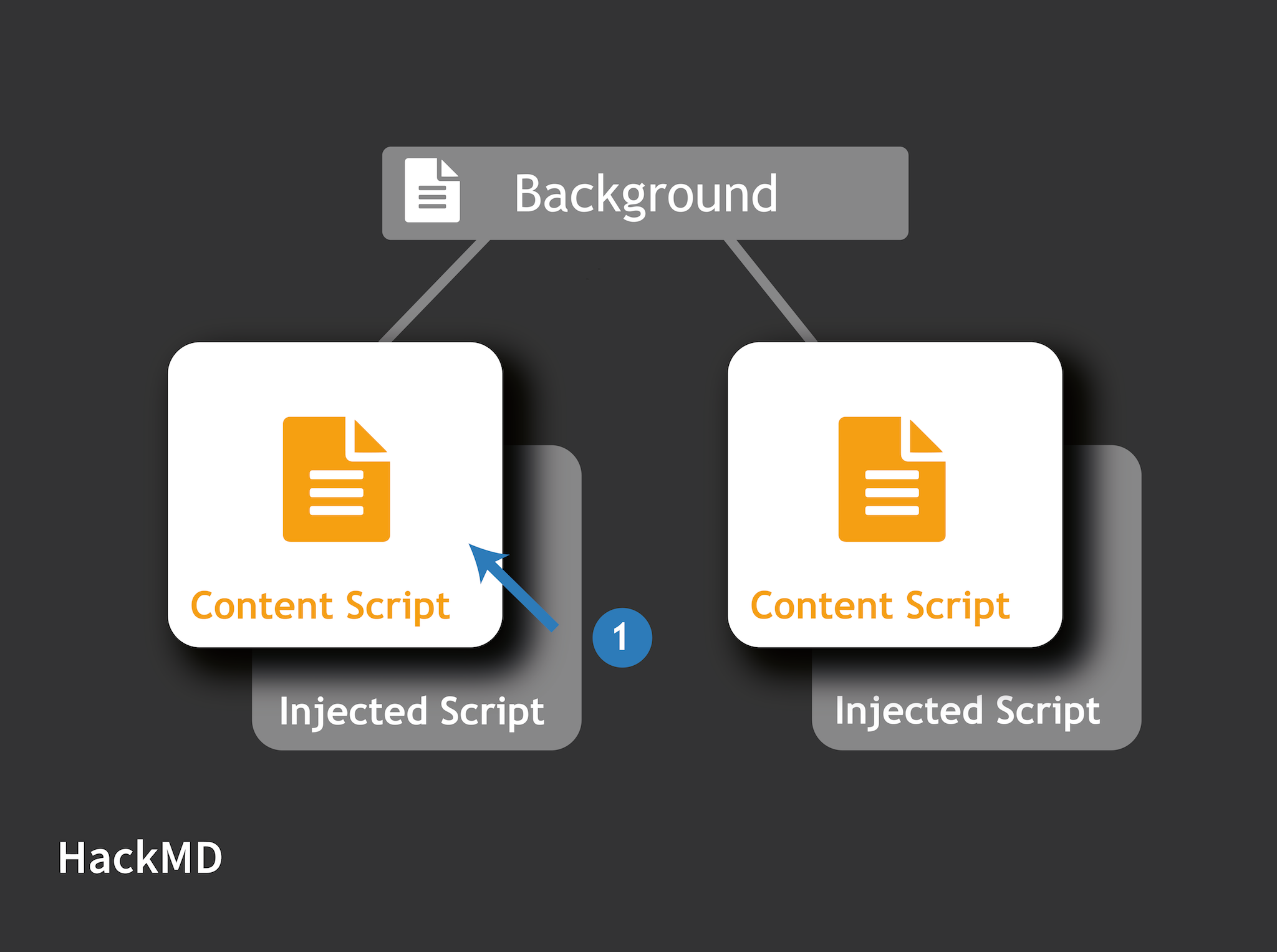 Background

Content Script

Injected Script

1

Content Script

Injected Script

HackMD